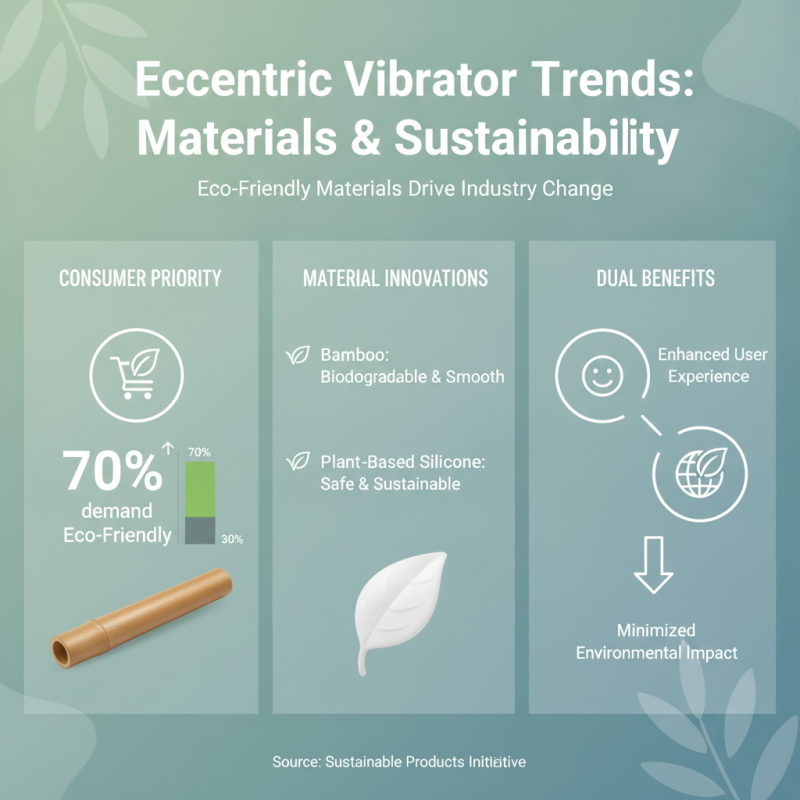 Eccentric Vibrator Trends: Materials & Sustainability

Eco-Friendly Materials Drive Industry Change

CONSUMER PRIORITY

70% demand Eco-Friendly

70%

30%

MATERIAL INNOVATIONS

Bamboo: Biodogradable & Smooth

Plant-Based Silicone: Safe & Sustainable

DUAL BENEFITS

Enhanced User Experience

Minimized Environmental Impact

Source: Sustainable Products Initiative